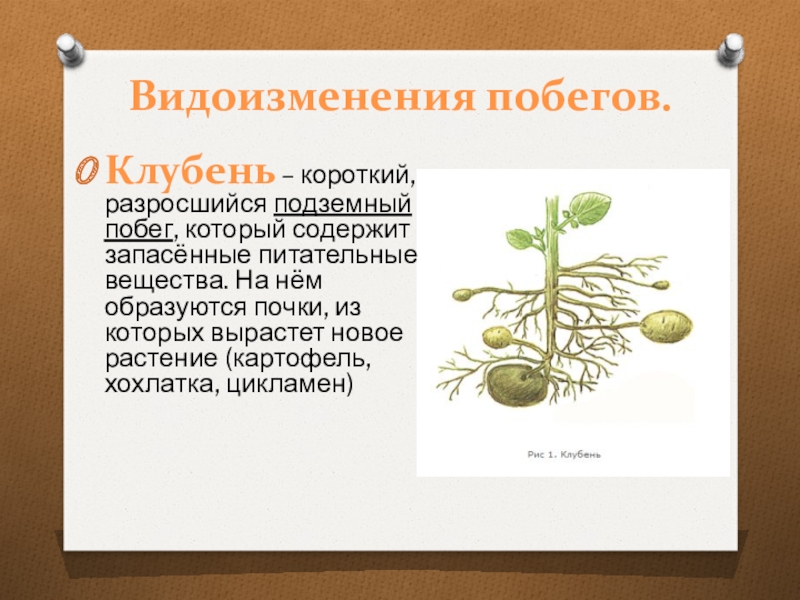 Видоизменения побегов.

Клубень – короткий, разросшийся подземный побег, который содержит запасённые питательные вещества. На нём образуются почки, из которых вырастет новое растение (картофель, хохлатка, цикламен)

Рис 1. Клубень